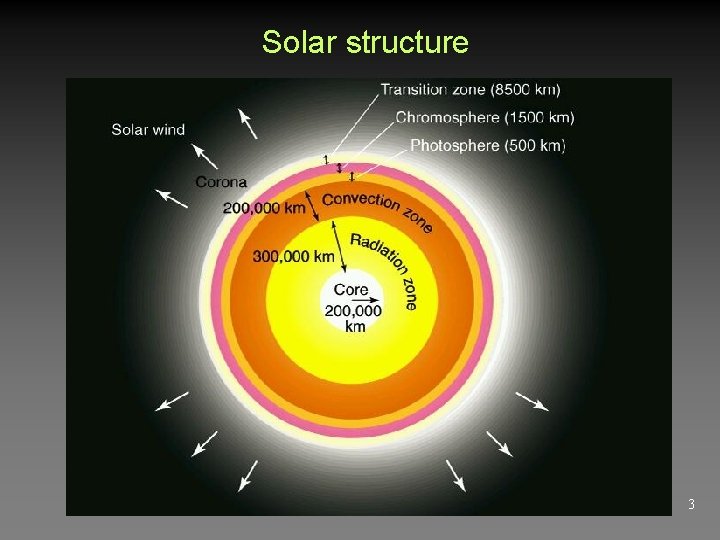 Solar structure

Transition zone (8500 km)
Chromosphere (1500 km)
Photosphere (500 km)
Solar wind
Corona
200,000 km
Convection zone
300,000 km
Radiation zone
Core
200,000 km

3